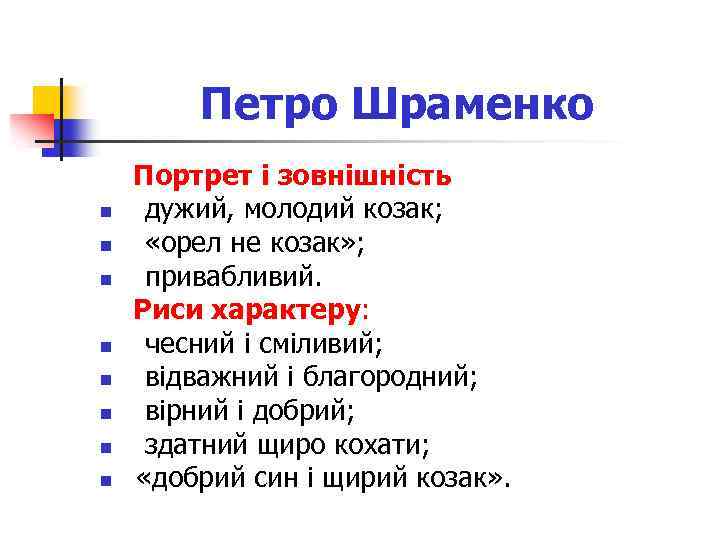 Петро Шраменко

Портрет і зовнішність

- дужий, молодий козак;
- «орел не козак»;
- привабливий.

Риси характеру:

- чесний і сміливий;
- відважний і благородний;
- вірний і добрий;
- здатний щиро кохати;
- «добрий син і щирий козак».